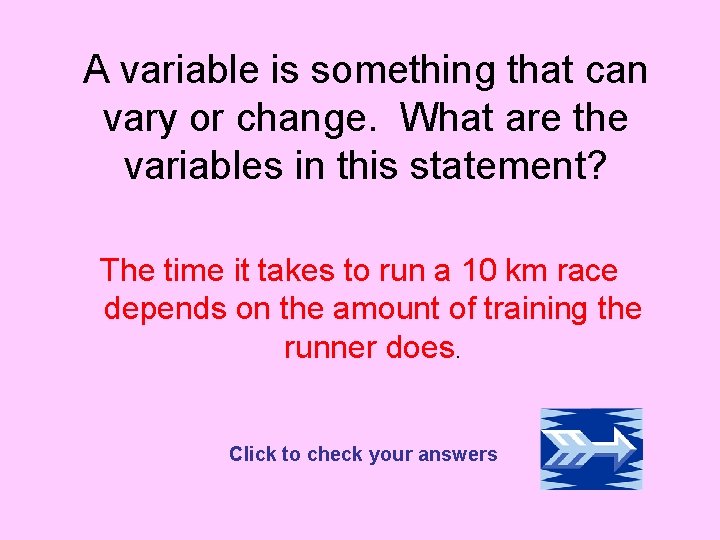 A variable is something that can vary or change.  What are the variables in this statement?

The time it takes to run a 10 km race depends on the amount of training the runner does.

Click to check your answers